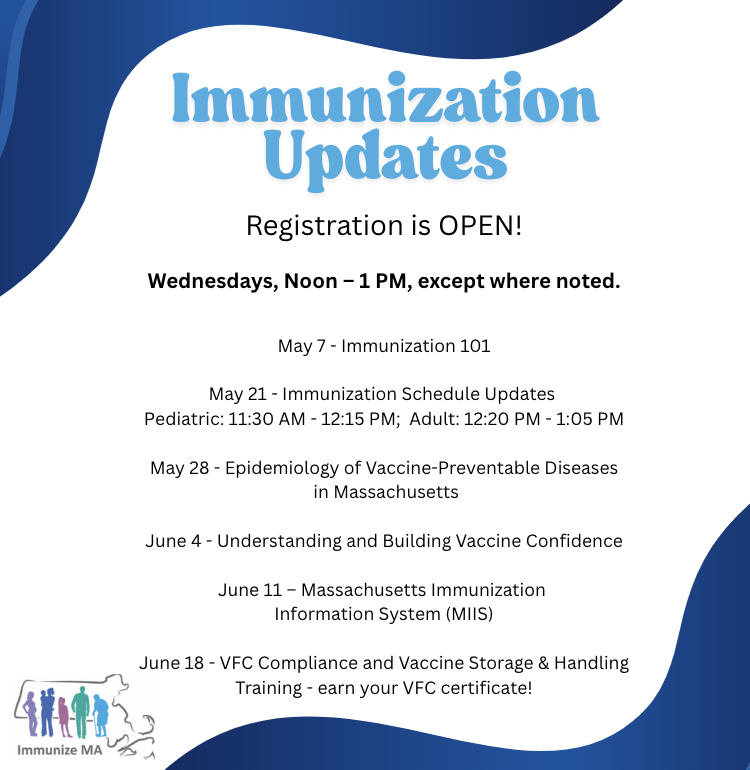 Immunization Updates

Registration is OPEN!

Wednesdays, Noon – 1 PM, except where noted.

May 7 - Immunization 101

May 21 - Immunization Schedule Updates
Pediatric: 11:30 AM - 12:15 PM; Adult: 12:20 PM - 1:05 PM

May 28 - Epidemiology of Vaccine-Preventable Diseases in Massachusetts

June 4 - Understanding and Building Vaccine Confidence

June 11 – Massachusetts Immunization Information System (MIIS)

June 18 - VFC Compliance and Vaccine Storage & Handling Training - earn your VFC certificate!

Immunize MA